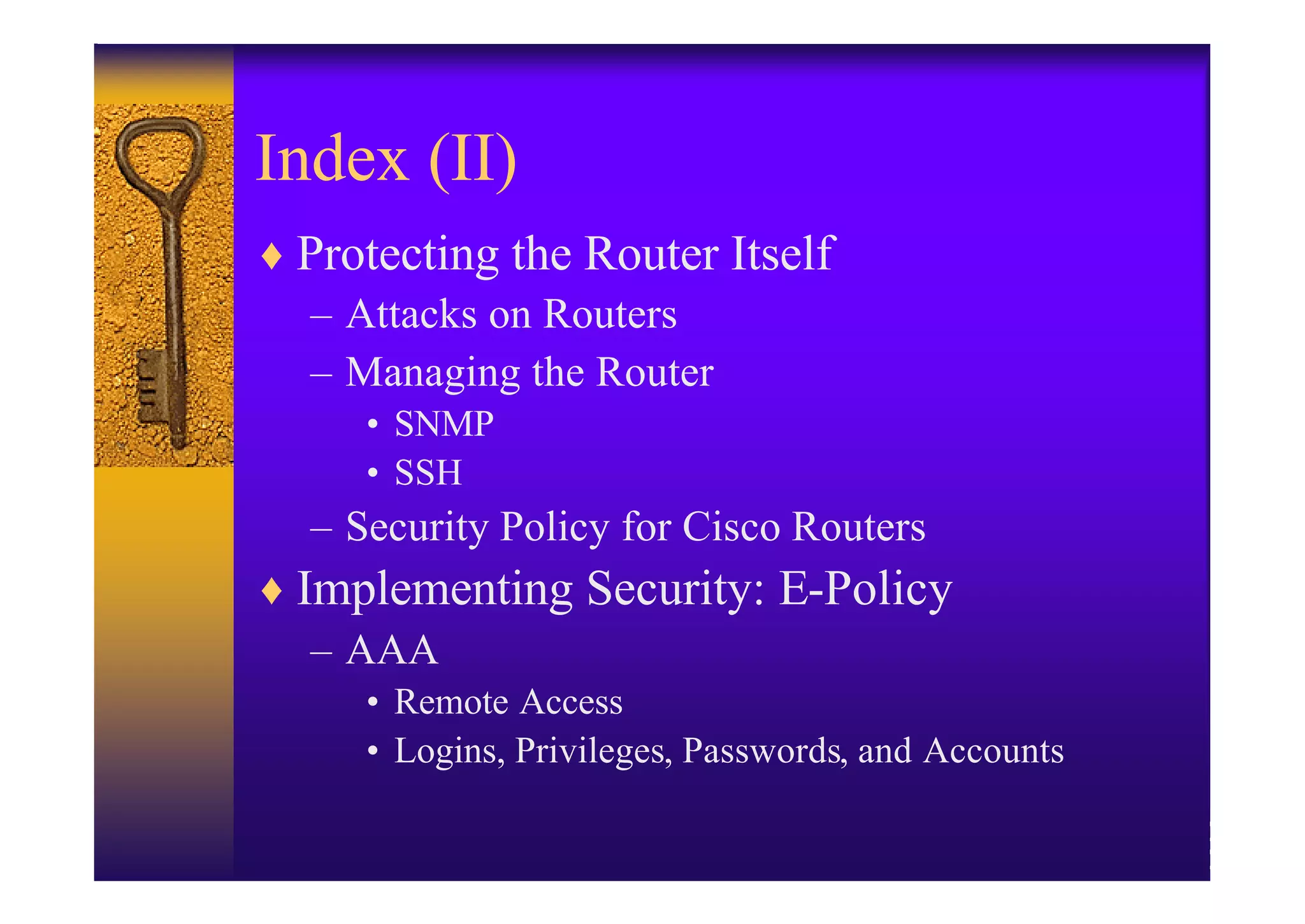 Index (II)

♦ Protecting the Router Itself
– Attacks on Routers
– Managing the Router
• SNMP
• SSH
– Security Policy for Cisco Routers
♦ Implementing Security: E-Policy
– AAA
• Remote Access
• Logins, Privileges, Passwords, and Accounts